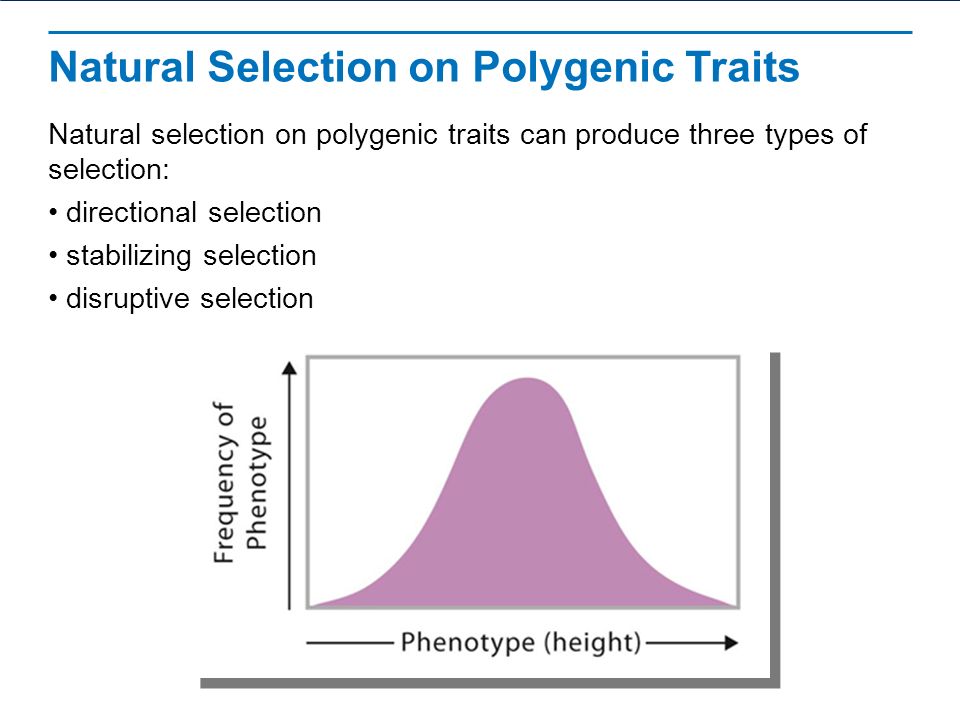 Natural Selection on Polygenic Traits

Natural selection on polygenic traits can produce three types of selection:

• directional selection

• stabilizing selection

• disruptive selection

Frequency of Phenotype

Phenotype (height)